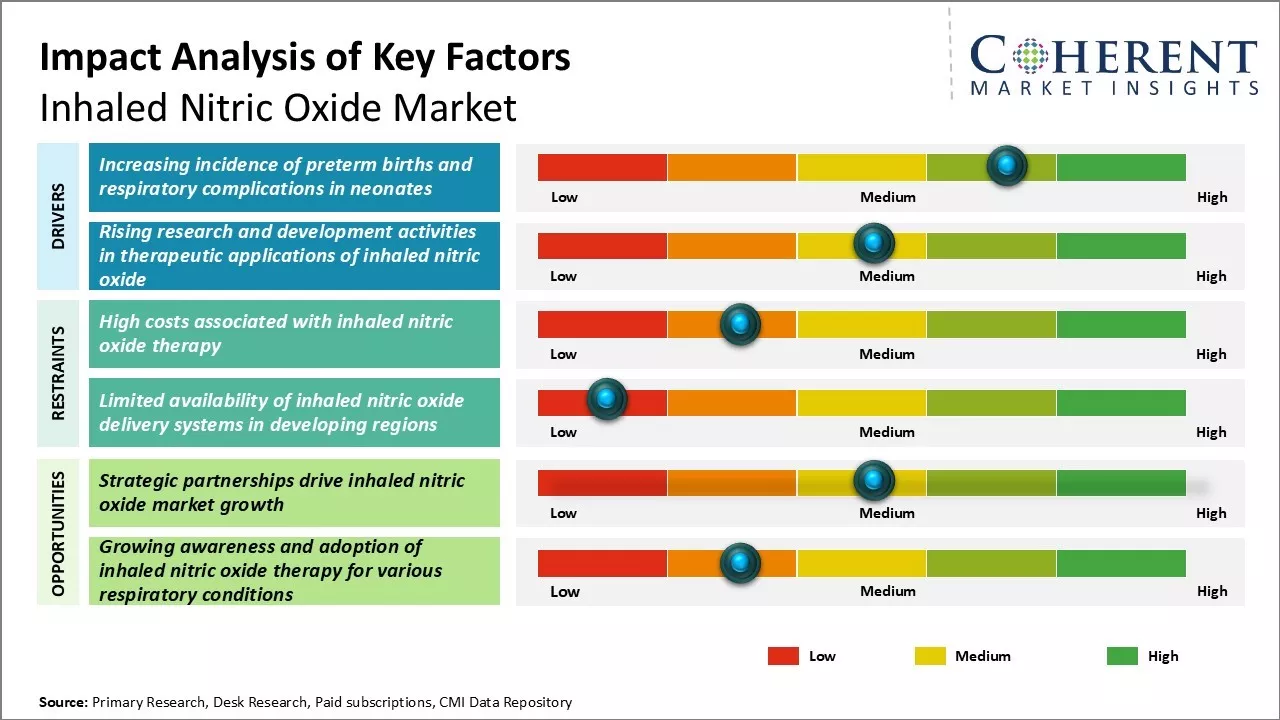 Impact Analysis of Key Factors
Inhaled Nitric Oxide Market

COHERENT
MARKET INSIGHTS

DRIVERS

Increasing incidence of preterm births and respiratory complications in neonates

Low Medium High

Rising research and development activities in therapeutic applications of inhaled nitric oxide

Low Medium High

RESTRAINTS

High costs associated with inhaled nitric oxide therapy

Low Medium High

Limited availability of inhaled nitric oxide delivery systems in developing regions

Low Medium High

OPPORTUNITIES

Strategic partnerships drive inhaled nitric oxide market growth

Low Medium High

Growing awareness and adoption of inhaled nitric oxide therapy for various respiratory conditions

Low Medium High

Low Medium High

Source: Primary Research, Desk Research, Paid subscriptions, CMI Data Repository